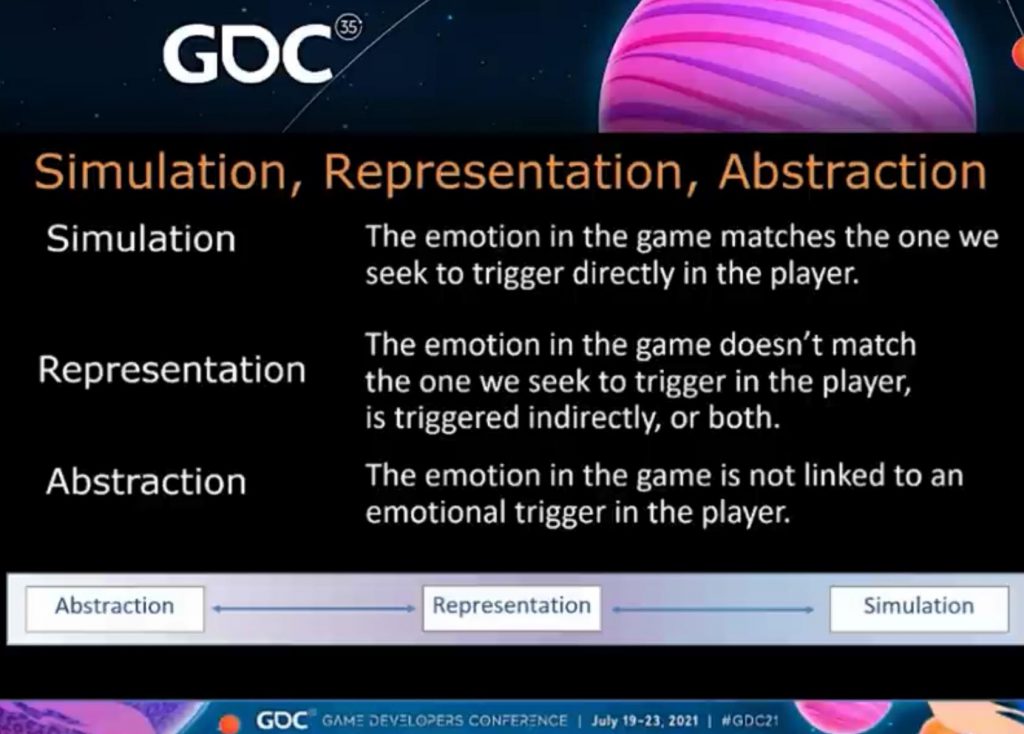 GDC 35

Simulation, Representation, Abstraction

Simulation
The emotion in the game matches the one we seek to trigger directly in the player.

Representation
The emotion in the game doesn't match the one we seek to trigger in the player, is triggered indirectly, or both.

Abstraction
The emotion in the game is not linked to an emotional trigger in the player.

Abstraction
Representation
Simulation

GDC GAME DEVELOPERS CONFERENCE | July 19-23, 2021 | #GDC21